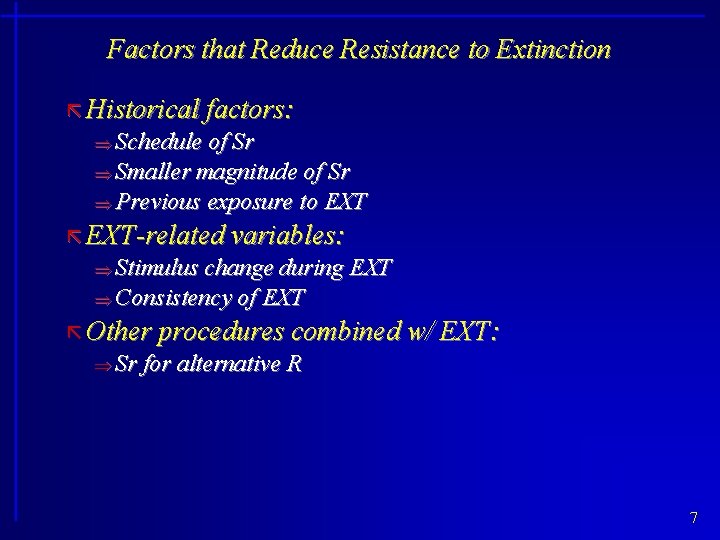 Factors that Reduce Resistance to Extinction

Historical factors:
Schedule of Sr
Smaller magnitude of Sr
Previous exposure to EXT

EXT-related variables:
Stimulus change during EXT
Consistency of EXT

Other procedures combined w/ EXT:
Sr for alternative R

7